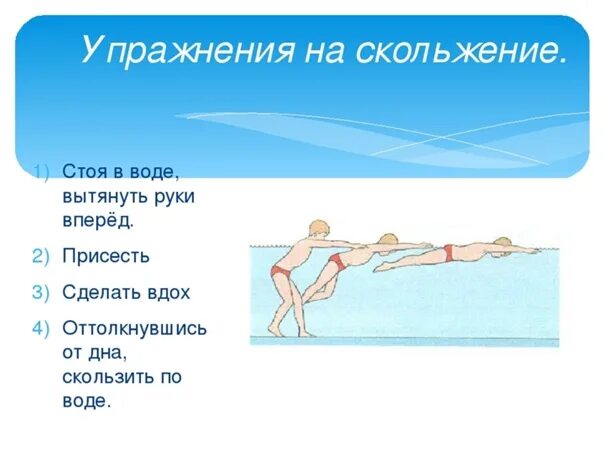 Упражнения на скольжение.

1) Стоя в воде, вытянуть руки вперёд.
2) Присесть
3) Сделать вдох
4) Оттолкнувшись от дна, скользить по воде.